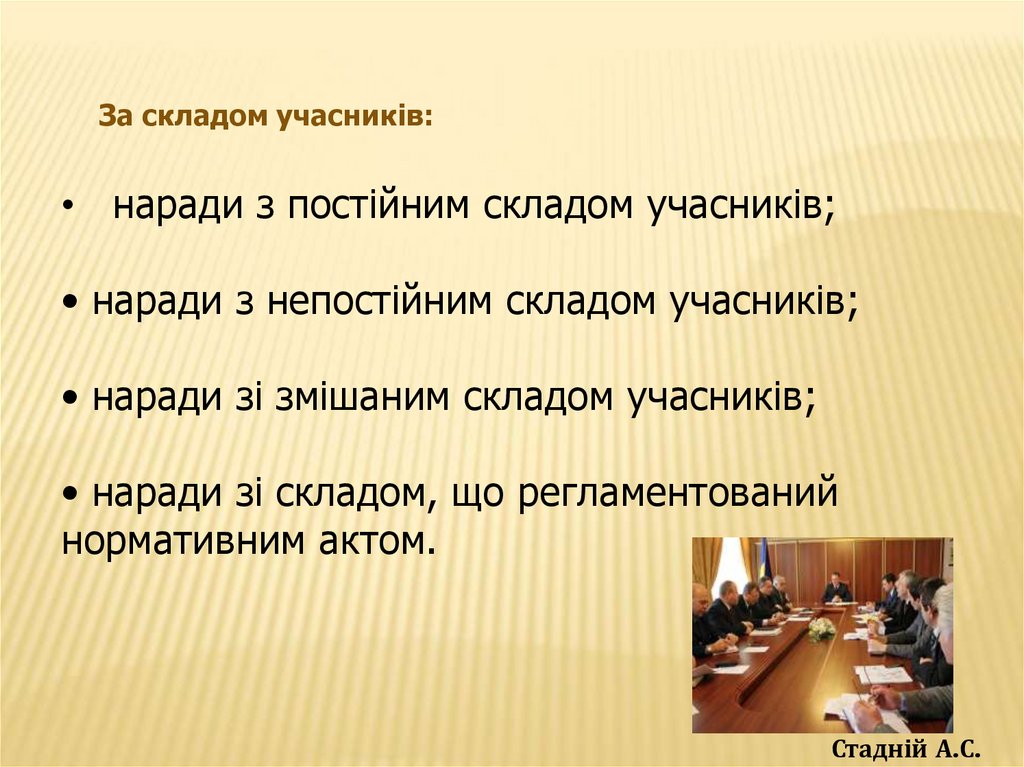 За складом учасників:

•  наради з постійним складом учасників;

• наради з непостійним складом учасників;

• наради зі змішаним складом учасників;

• наради зі складом, що регламентований нормативним актом.

Стадній А.С.